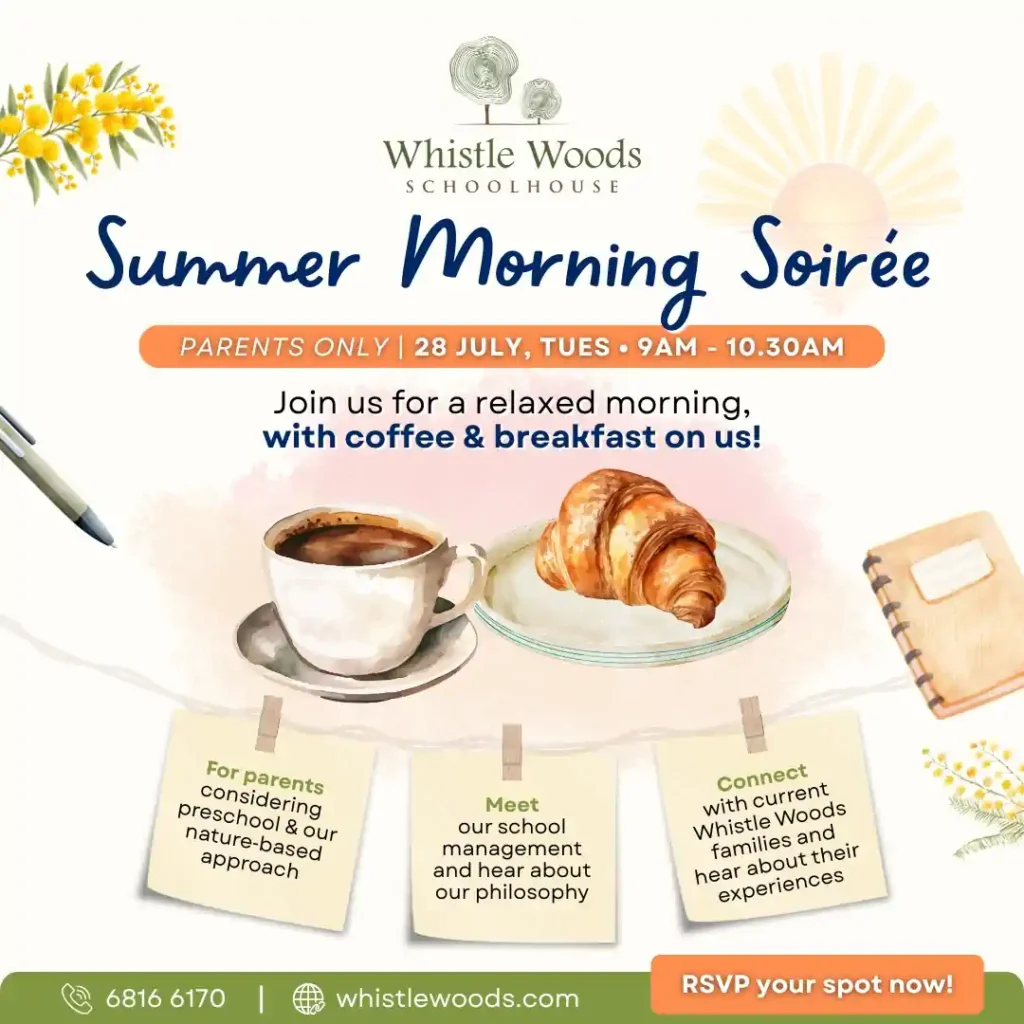 Whistle Woods
SCHOOLHOUSE

Summer Morning Soirée

PARENTS ONLY | 28 JULY, TUES • 9AM - 10.30AM

Join us for a relaxed morning, with coffee & breakfast on us!

For parents considering preschool & our nature-based approach

Meet our school management and hear about our philosophy

Connect with current Whistle Woods families and hear about their experiences

6816 6170 | whistlewoods.com

RSVP your spot now!